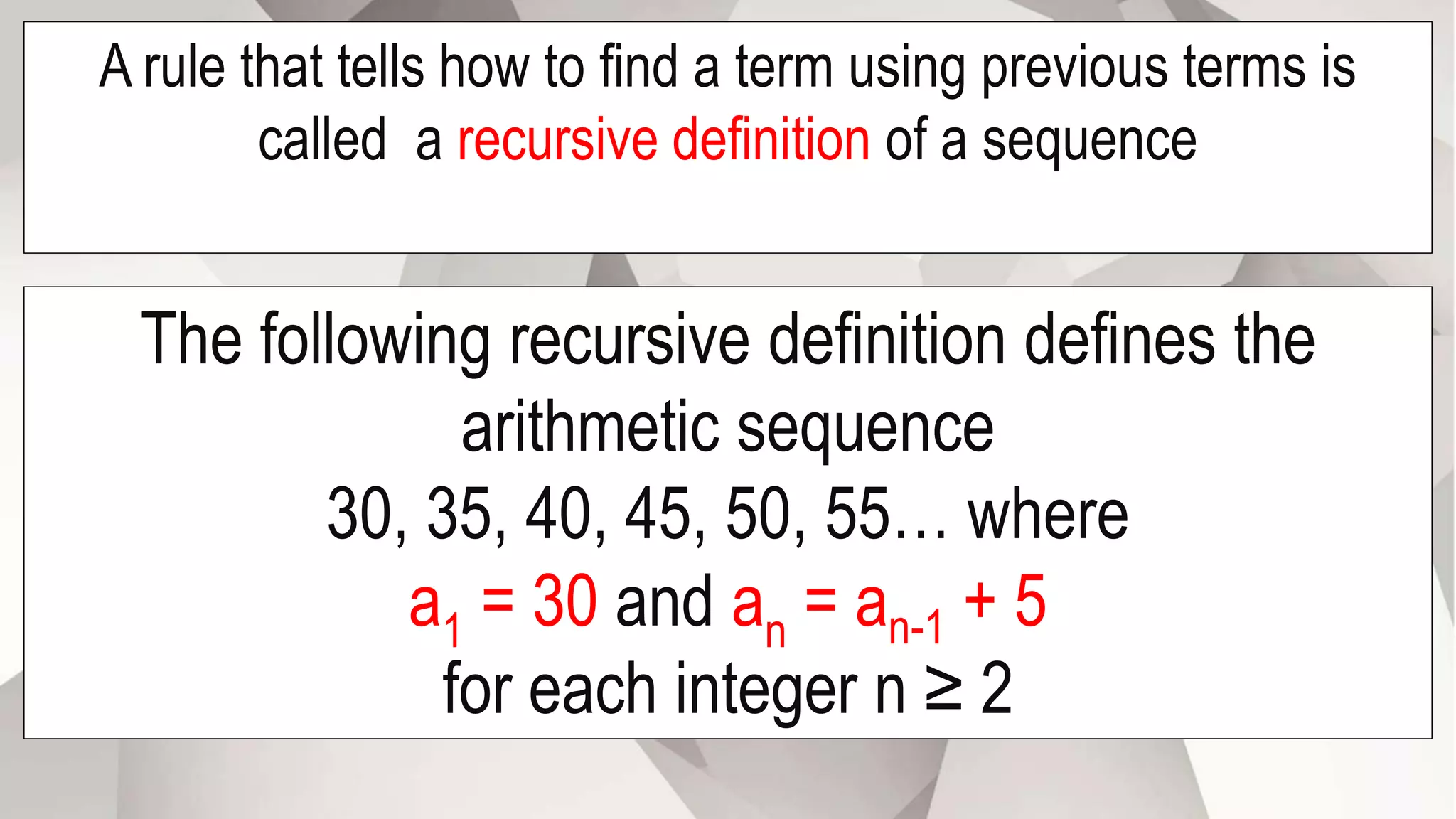 A rule that tells how to find a term using previous terms is called a recursive definition of a sequence

The following recursive definition defines the arithmetic sequence
30, 35, 40, 45, 50, 55… where
$a_1 = 30$ and $a_n = a_{n-1} + 5$
for each integer $n \geq 2$